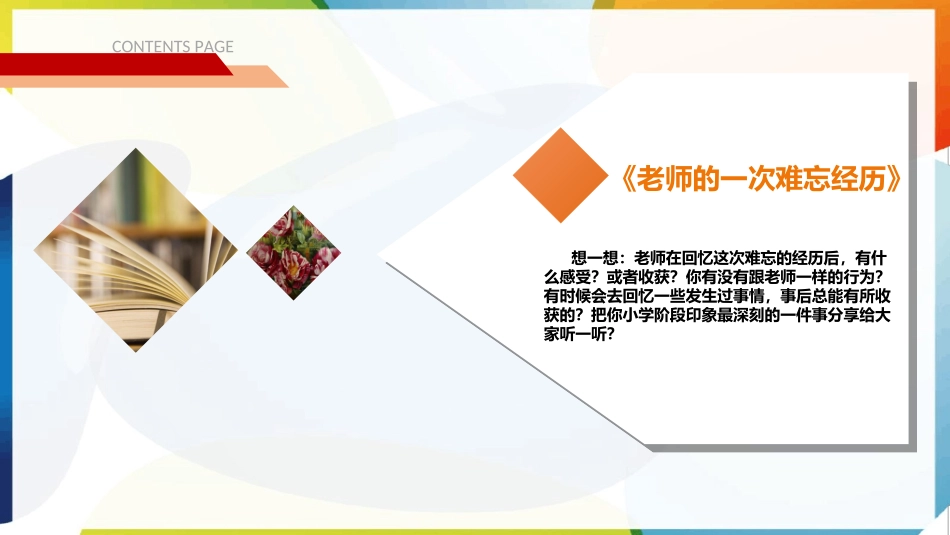 CONTENTS PAGE

《老师的一次难忘经历》

想一想：老师在回忆这次难忘的经历后，有什么感受？或者收获？你有没有跟老师一样的行为？有时候会去回忆一些发生过事情，事后总能有所收获的？把你小学阶段印象最深刻的一件事分享给大家听一听？